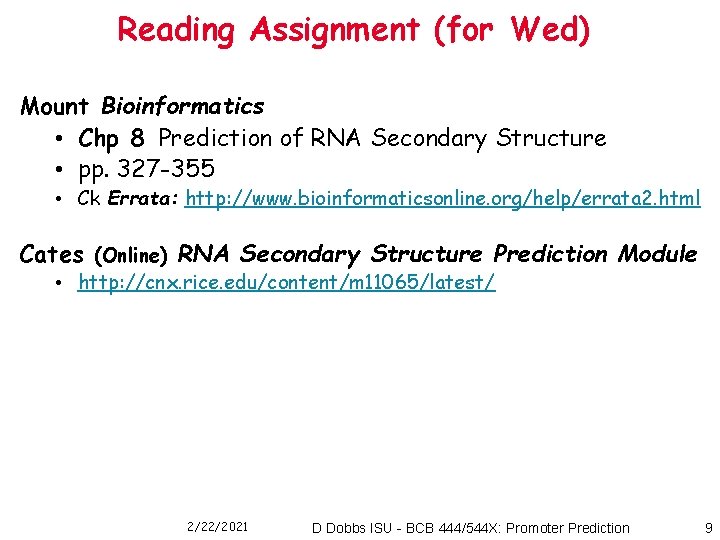 Reading Assignment (for Wed)

Mount Bioinformatics
• Chp 8 Prediction of RNA Secondary Structure
• pp. 327-355
• Ck Errata: http://www.bioinformaticsonline.org/help/errata2.html

Cates (Online) RNA Secondary Structure Prediction Module
• http://cnx.rice.edu/content/m11065/latest/

2/22/2021 D Dobbs ISU - BCB 444/544X: Promoter Prediction 9